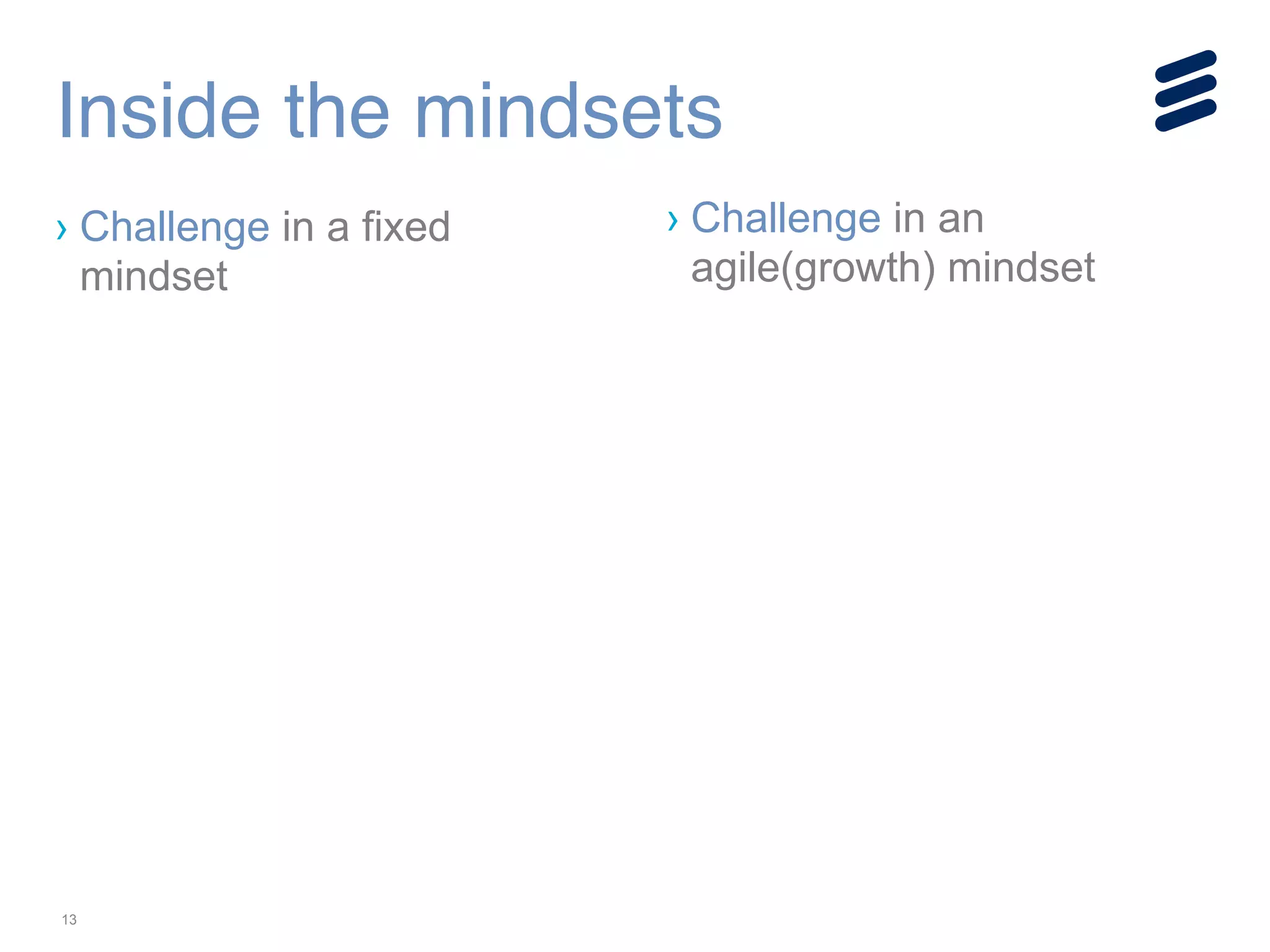 Inside the mindsets

› Challenge in a fixed mindset

› Challenge in an agile(growth) mindset

13